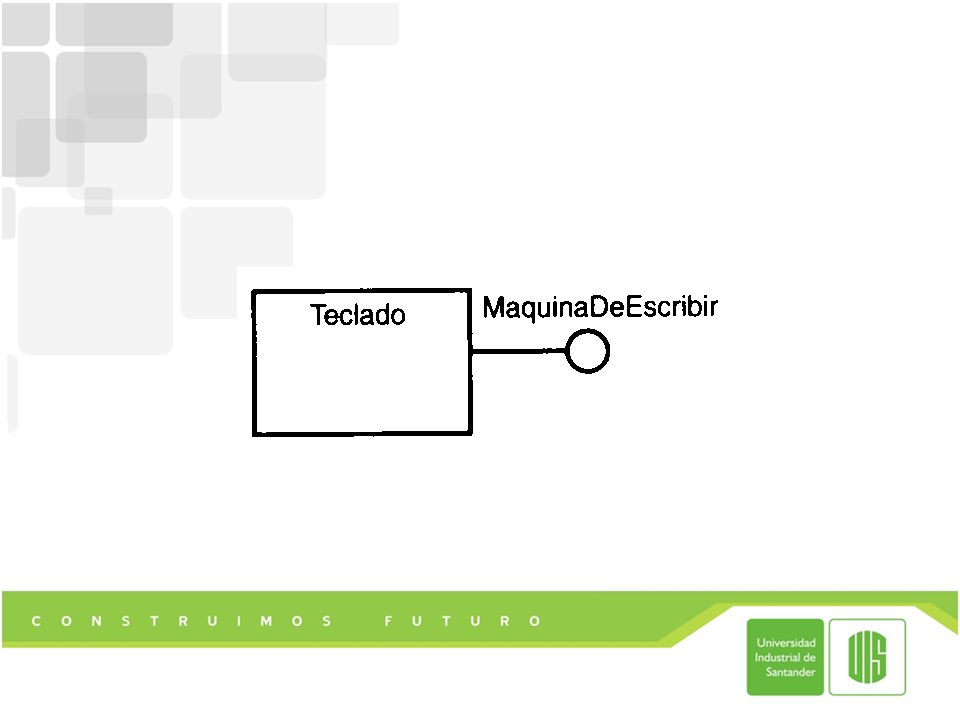 Teclado

MaquinaDeEscribir

CONSTRUIMOS FUTURO

Universidad Industrial de Santander

UIS